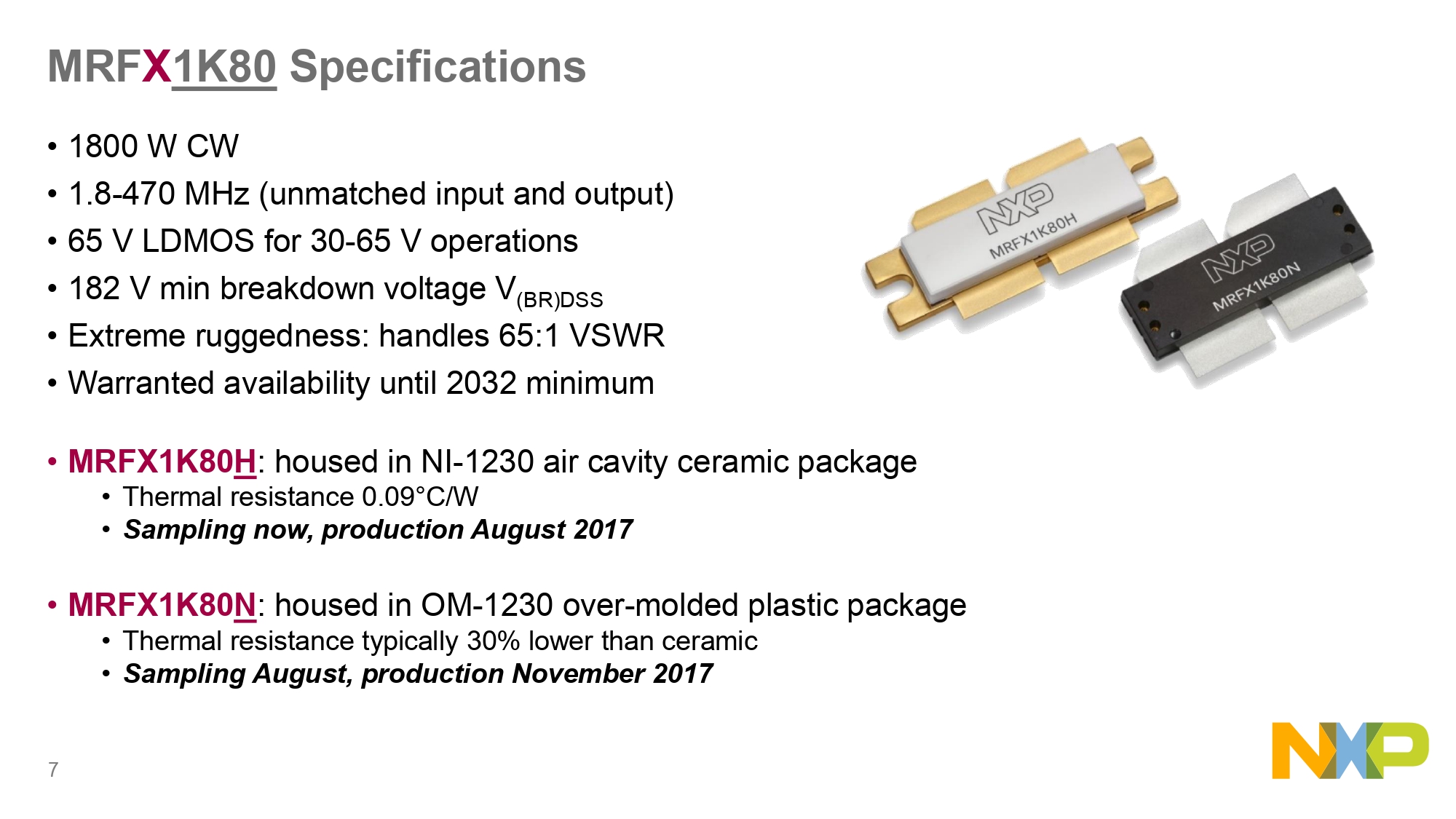 MRFX1K80 Specifications

• 1800 W CW
• 1.8-470 MHz (unmatched input and output)
• 65 V LDMOS for 30-65 V operations
• 182 V min breakdown voltage $V_{(BR)DSS}$
• Extreme ruggedness: handles 65:1 VSWR
• Warranted availability until 2032 minimum

NXP
MRFX1K80H

NXP
MRFX1K80N

• MRFX1K80H: housed in NI-1230 air cavity ceramic package
  • Thermal resistance 0.09°C/W
  • Sampling now, production August 2017

• MRFX1K80N: housed in OM-1230 over-molded plastic package
  • Thermal resistance typically 30% lower than ceramic
  • Sampling August, production November 2017

7

NXP